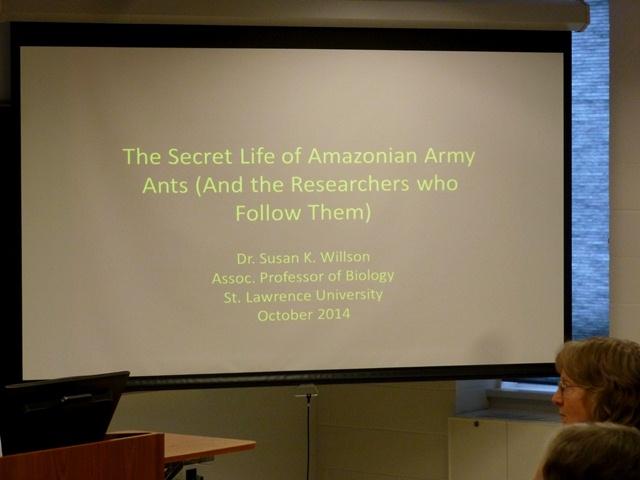 The Secret Life of Amazonian Army Ants (And the Researchers who Follow Them)

Dr. Susan K. Willson
Assoc. Professor of Biology
St. Lawrence University
October 2014